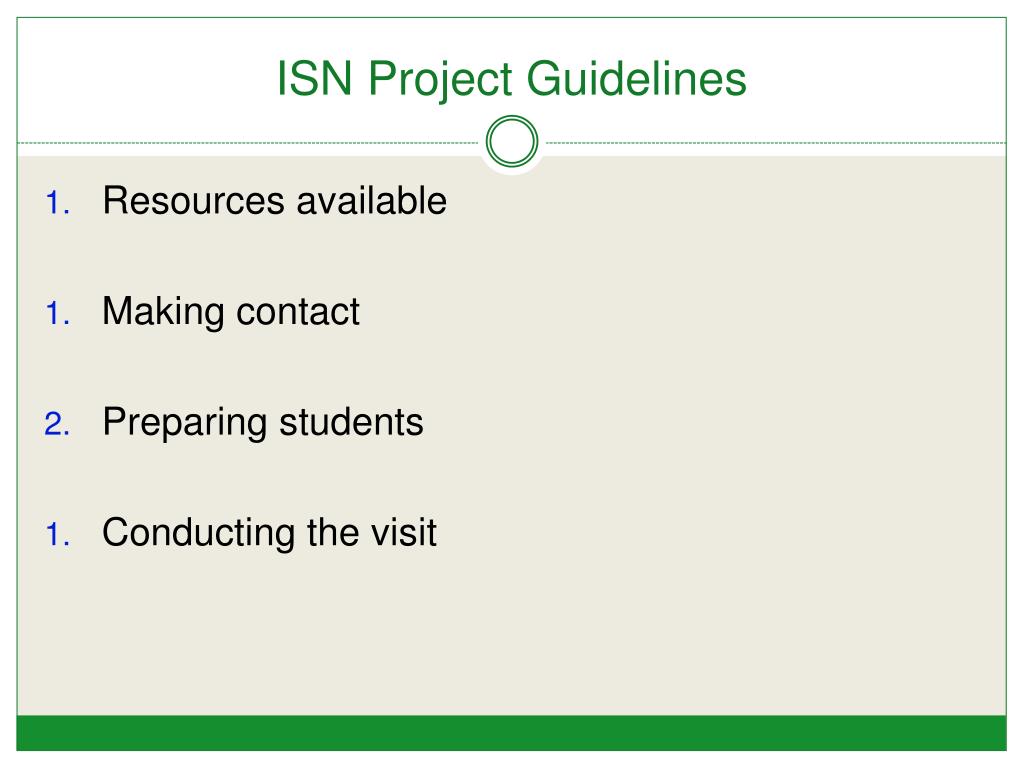 ISN Project Guidelines

1. Resources available

1. Making contact

2. Preparing students

1. Conducting the visit